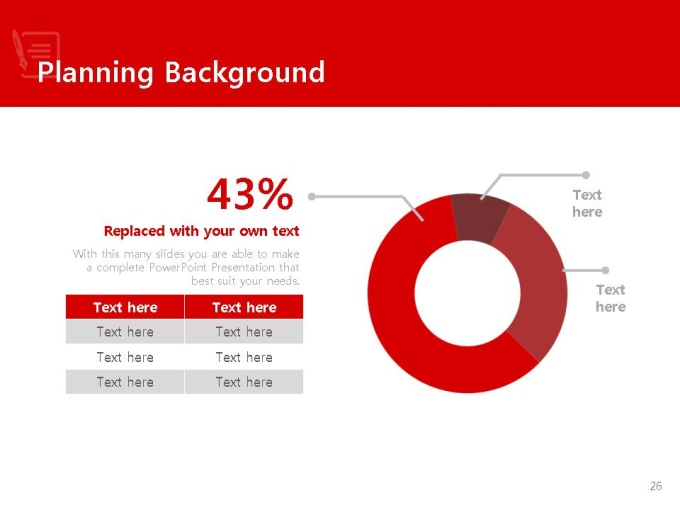 Planning Background

43%

Replaced with your own text

With this many slides you are able to make a complete PowerPoint Presentation that best suit your needs.

| Text here | Text here |
|---|---|
| Text here | Text here |
| Text here | Text here |
| Text here | Text here |

Text here

Text here

26